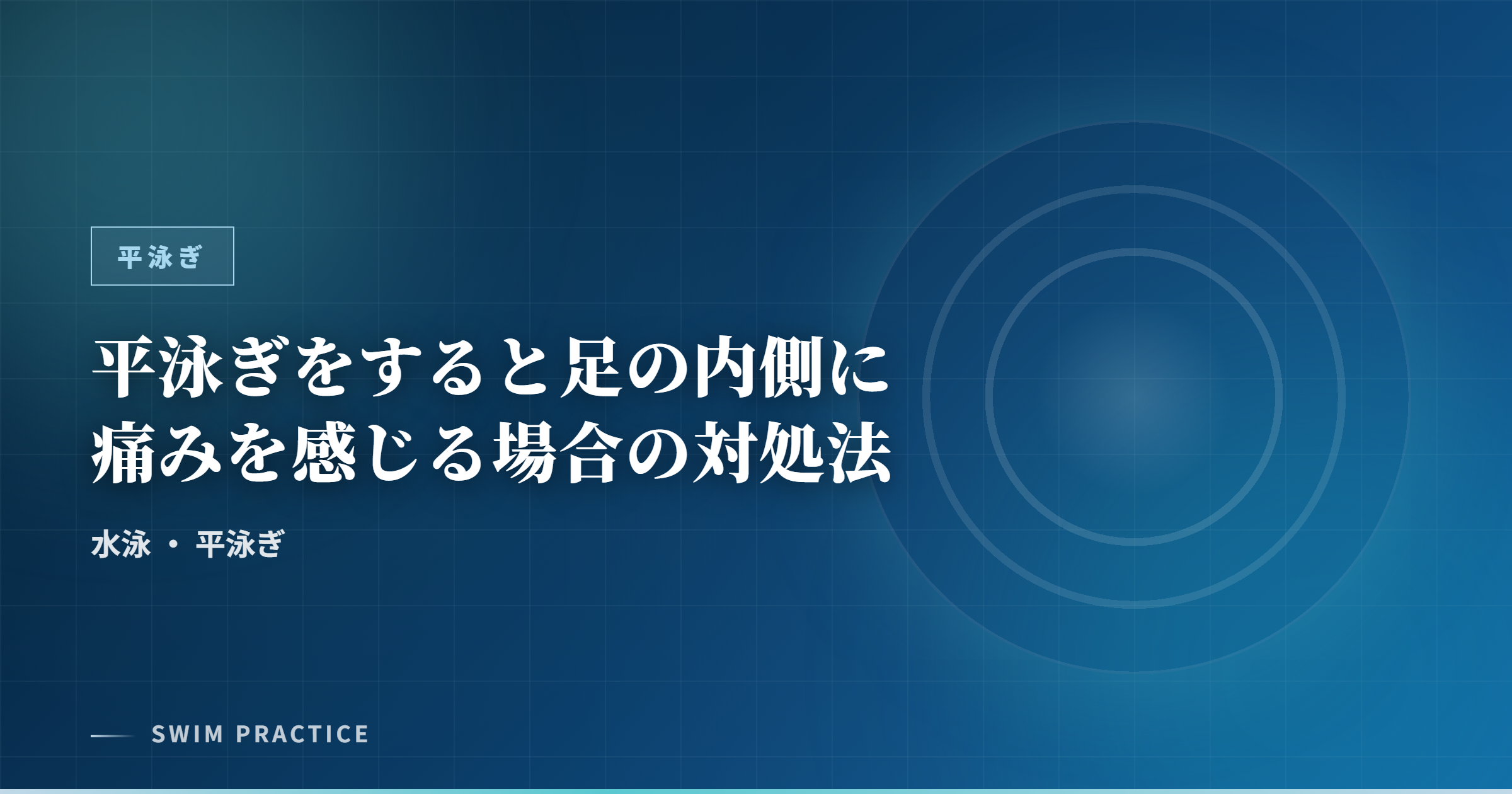 平泳ぎ

平泳ぎをすると足の内側に痛みを感じる場合の対処法

水泳 ・ 平泳ぎ

SWIM PRACTICE